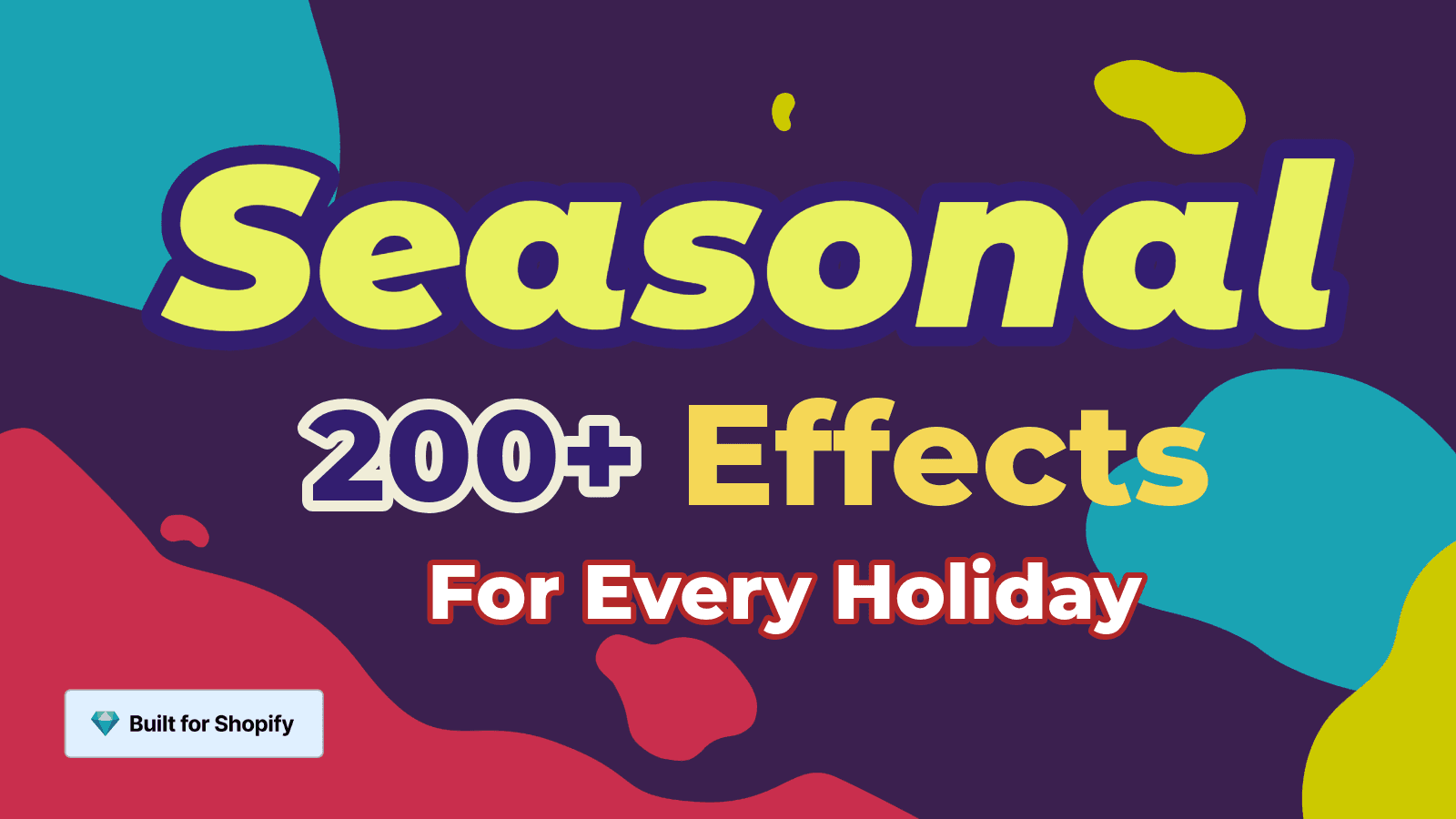 Seasonal
200+ Effects
For Every Holiday

Built for Shopify